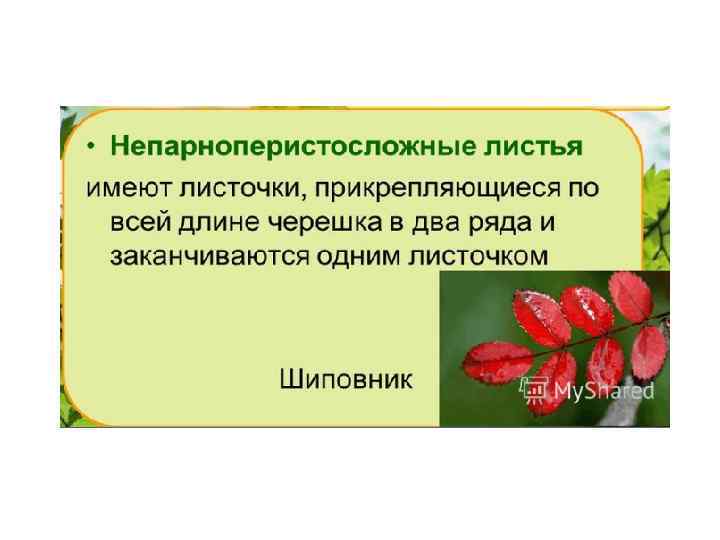 • Непарноперистосложные листья имеют листочки, прикрепляющиеся по всей длине черешка в два ряда и заканчиваются одним листочком

Шиповник

MyShared